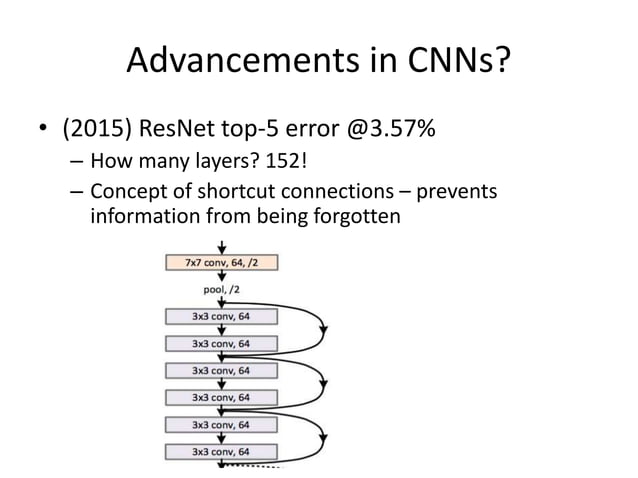 Advancements in CNNs?

• (2015) ResNet top-5 error @3.57%
– How many layers? 152!
– Concept of shortcut connections – prevents information from being forgotten

7x7 conv, 64, /2
pool, /2
3x3 conv, 64
3x3 conv, 64
3x3 conv, 64
3x3 conv, 64
3x3 conv, 64
3x3 conv, 64